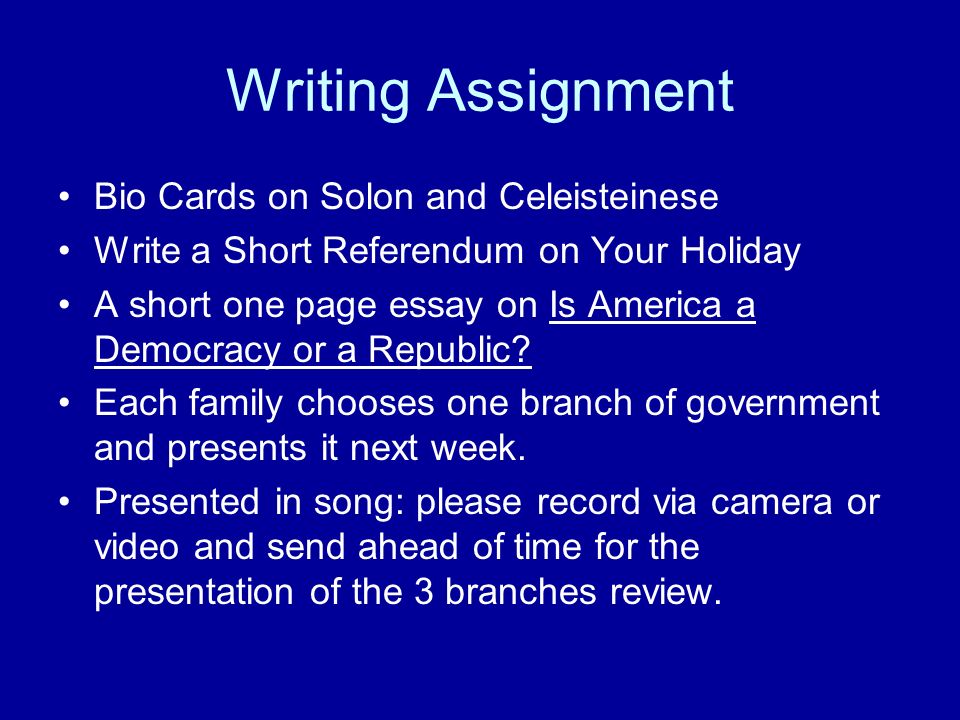 Writing Assignment

• Bio Cards on Solon and Celeisteinese
• Write a Short Referendum on Your Holiday
• A short one page essay on Is America a Democracy or a Republic?
• Each family chooses one branch of government and presents it next week.
• Presented in song: please record via camera or video and send ahead of time for the presentation of the 3 branches review.